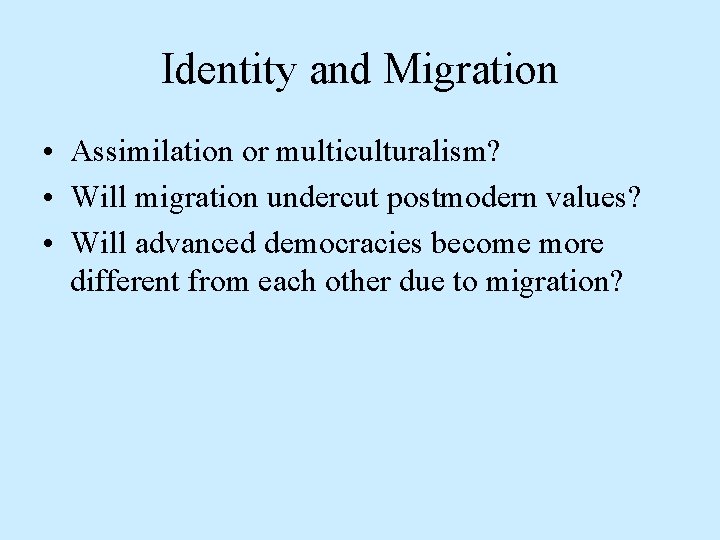 Identity and Migration

• Assimilation or multiculturalism?
• Will migration undercut postmodern values?
• Will advanced democracies become more different from each other due to migration?